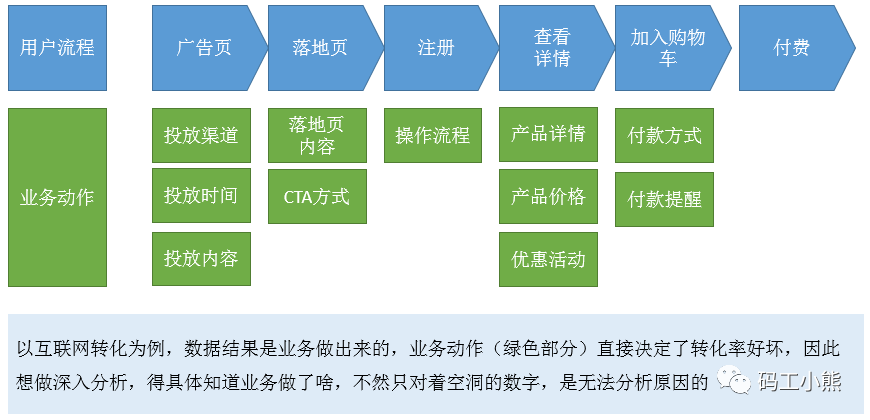 用户流程

广告页

落地页

注册

查看详情

加入购物车

付费

业务动作

投放渠道

投放时间

投放内容

落地页内容

CTA方式

操作流程

产品详情

产品价格

优惠活动

付款方式

付款提醒

以互联网转化为例，数据结果是业务做出来的，业务动作（绿色部分）直接决定了转化率好坏，因此想做深入分析，得具体知道业务做了啥，不然只对着空洞的数字，是无法分析原因的

码工小熊